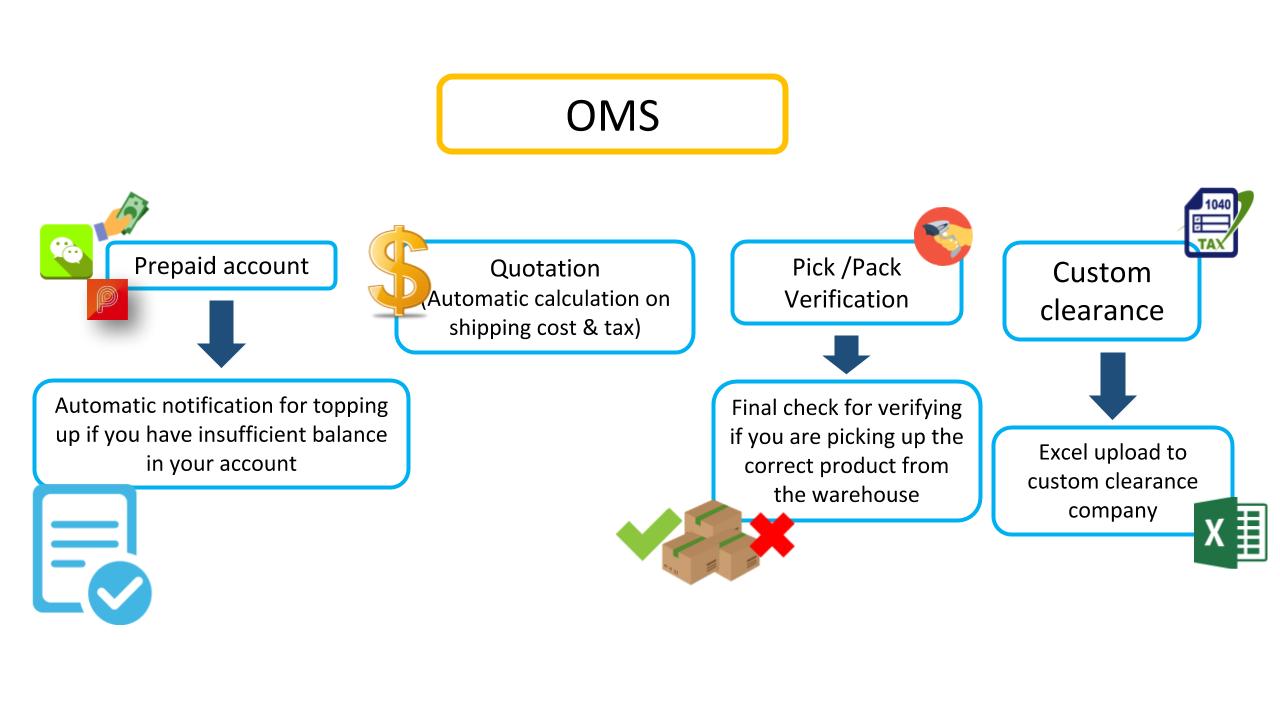 OMS

Prepaid account

Automatic notification for topping up if you have insufficient balance in your account

Quotation
(Automatic calculation on shipping cost & tax)

Pick /Pack Verification

Final check for verifying if you are picking up the correct product from the warehouse

1040
TAX

Custom clearance

Excel upload to custom clearance company

X